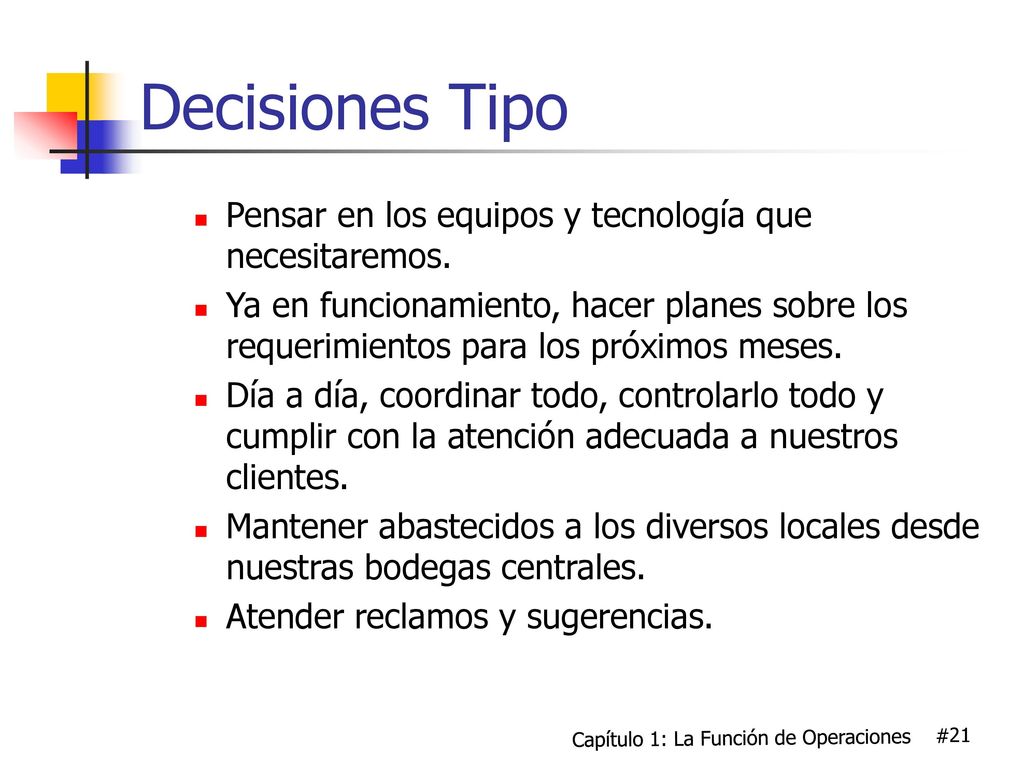 Decisiones Tipo

- Pensar en los equipos y tecnología que necesitaremos.
- Ya en funcionamiento, hacer planes sobre los requerimientos para los próximos meses.
- Día a día, coordinar todo, controlarlo todo y cumplir con la atención adecuada a nuestros clientes.
- Mantener abastecidos a los diversos locales desde nuestras bodegas centrales.
- Atender reclamos y sugerencias.

Capítulo 1: La Función de Operaciones #21